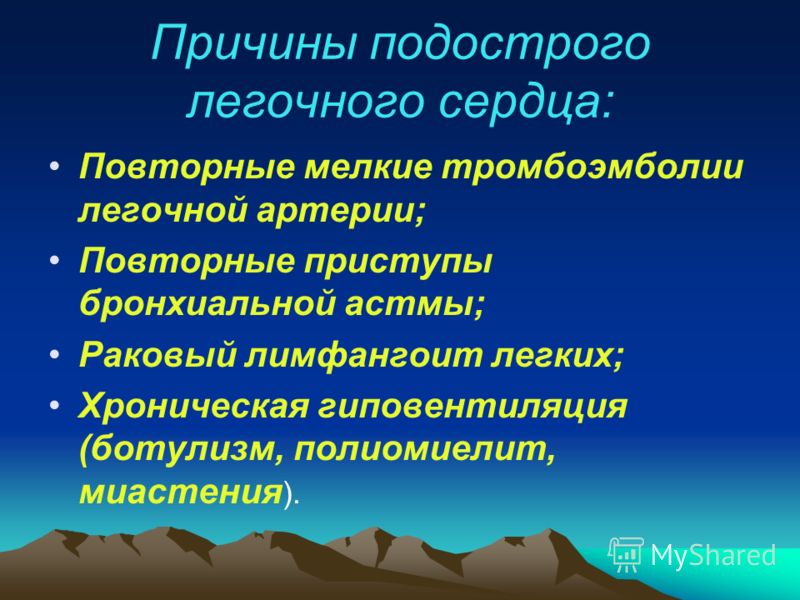 Причины подострого легочного сердца:

• Повторные мелкие тромбоэмболии легочной артерии;
• Повторные приступы бронхиальной астмы;
• Раковый лимфангоит легких;
• Хроническая гиповентиляция (ботулизм, полиомиелит, миастения).

MyShared